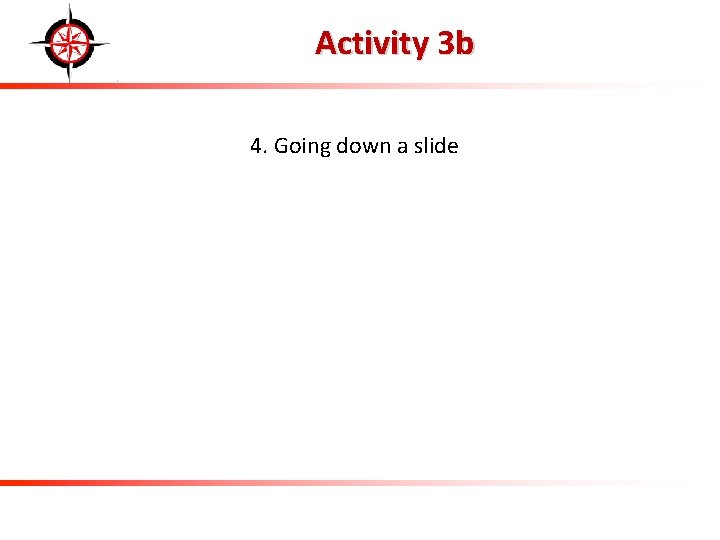 Activity 3b

4. Going down a slide